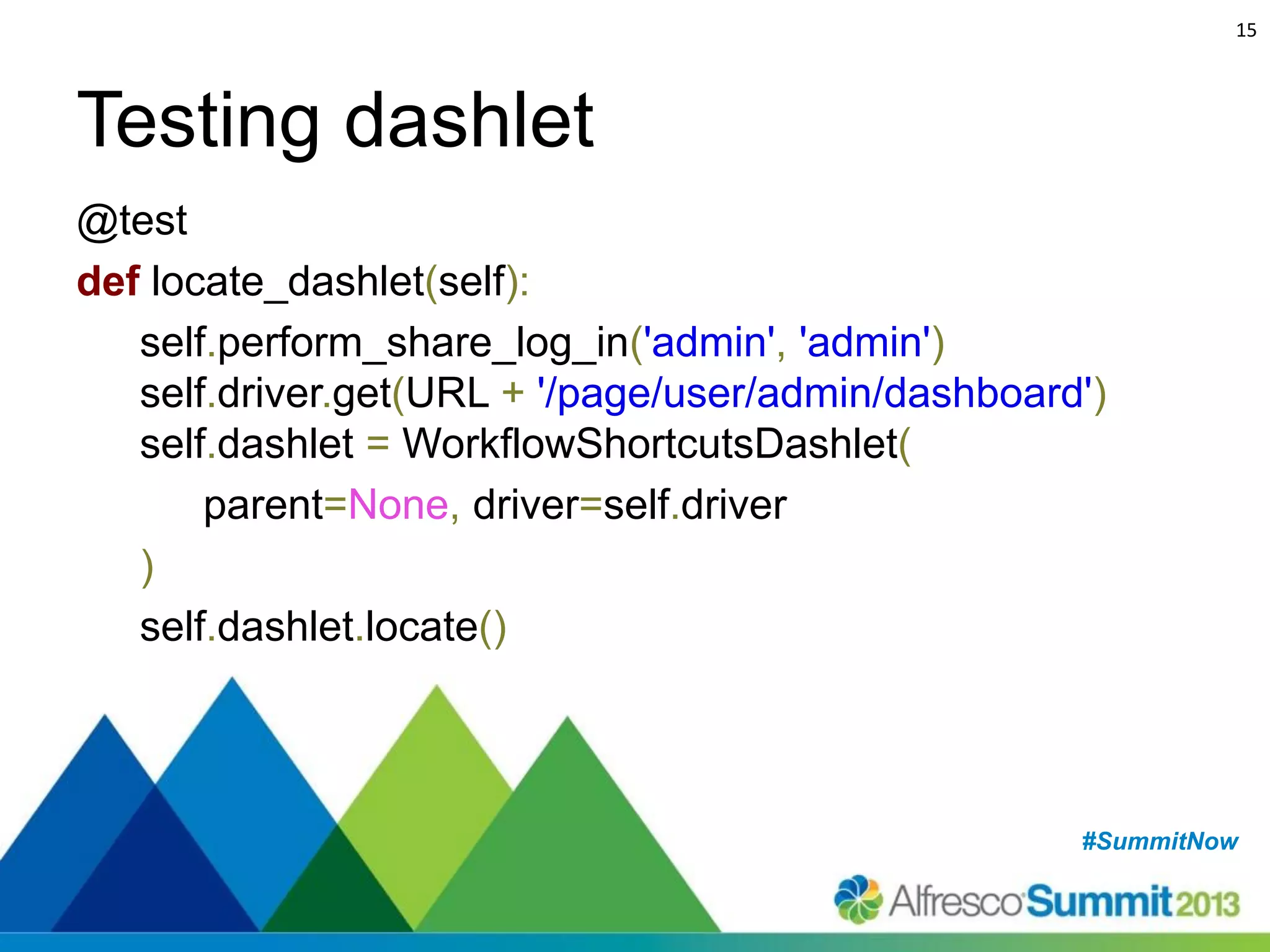 15

Testing dashlet

@test
def locate_dashlet(self):
    self.perform_share_log_in('admin', 'admin')
    self.driver.get(URL + '/page/user/admin/dashboard')
    self.dashlet = WorkflowShortcutsDashlet(
        parent=None, driver=self.driver
    )
    self.dashlet.locate()

#SummitNow

Alfresco Summit 2013